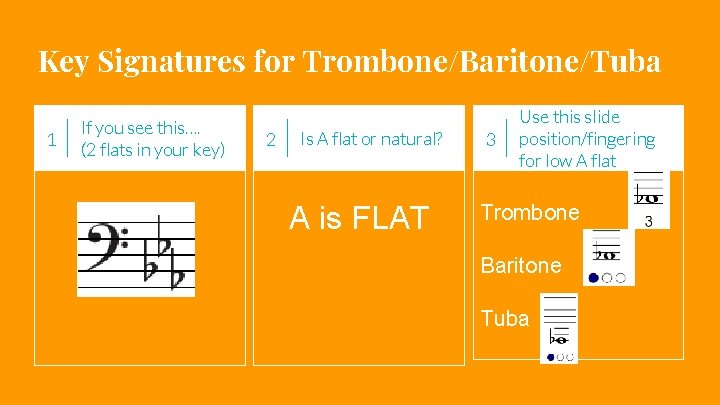 Key Signatures for Trombone/Baritone/Tuba

1 If you see this.... (2 flats in your key)

2 Is A flat or natural?

A is FLAT

3 Use this slide position/fingering for low A flat

Trombone

3

Baritone

Tuba